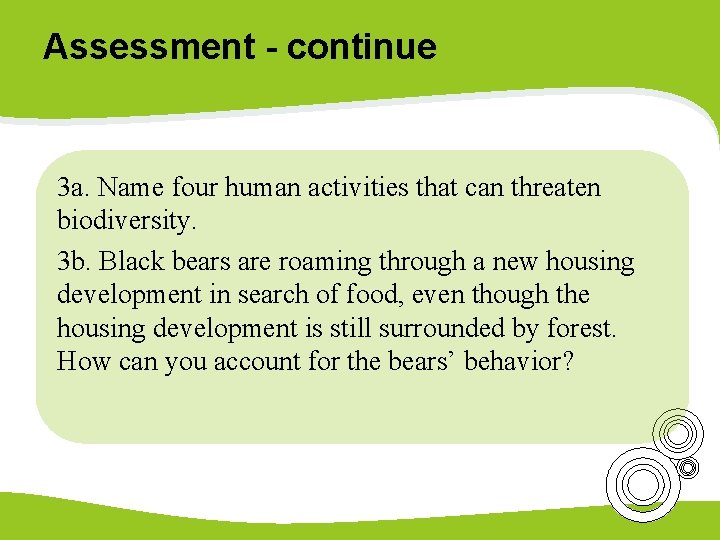 Assessment - continue

3a. Name four human activities that can threaten biodiversity.

3b. Black bears are roaming through a new housing development in search of food, even though the housing development is still surrounded by forest. How can you account for the bears’ behavior?